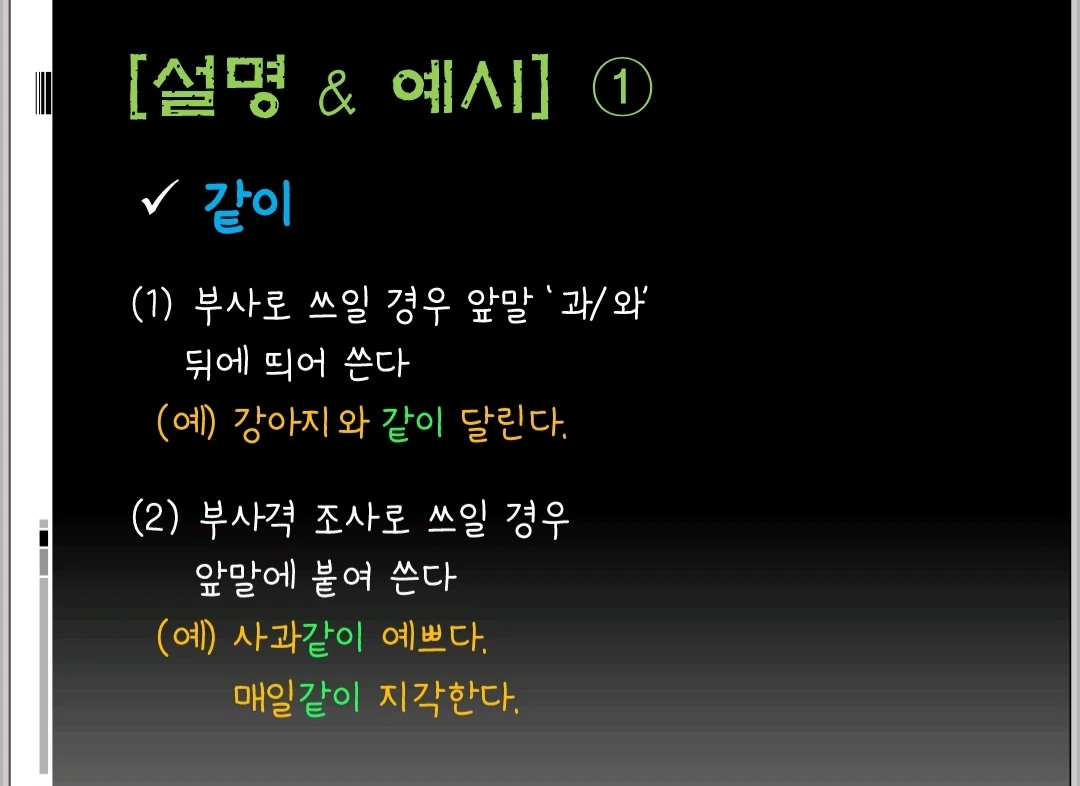 [설명 & 예시] ①

✓ 같이

(1) 부사로 쓰일 경우 앞말 '과/와' 뒤에 띄어 쓴다

(예) 강아지와 같이 달린다.

(2) 부사격 조사로 쓰일 경우 앞말에 붙여 쓴다

(예) 사과같이 예쁘다.
매일같이 지각한다.